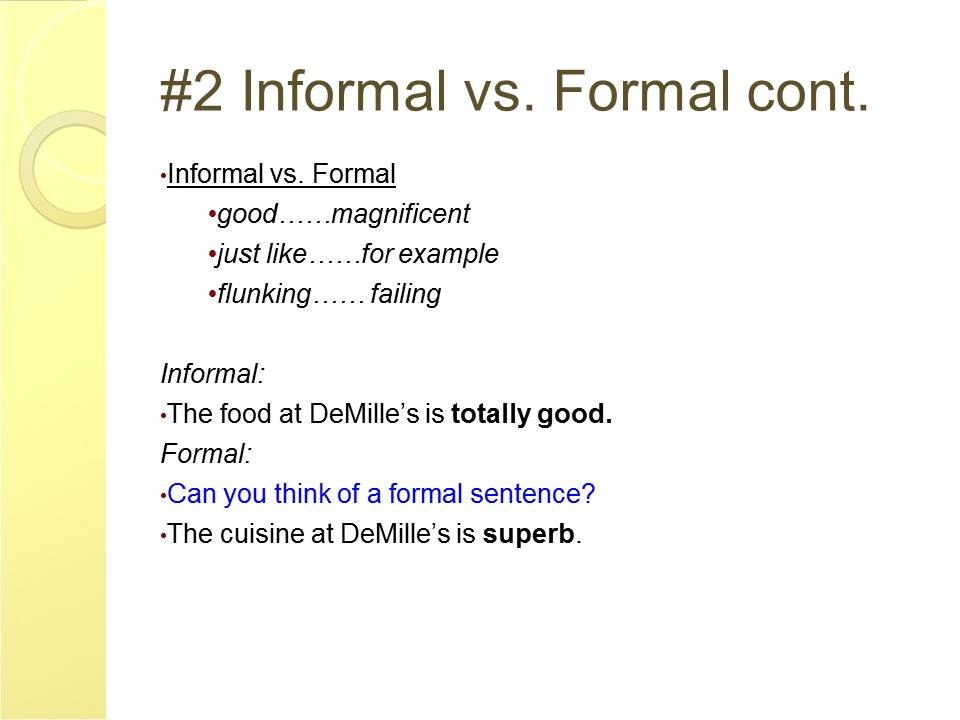 #2 Informal vs. Formal cont.

•Informal vs. Formal
•good……magnificent
•just like……for example
•flunking…… failing

Informal:
•The food at DeMille's is totally good.
Formal:
•Can you think of a formal sentence?
•The cuisine at DeMille's is superb.